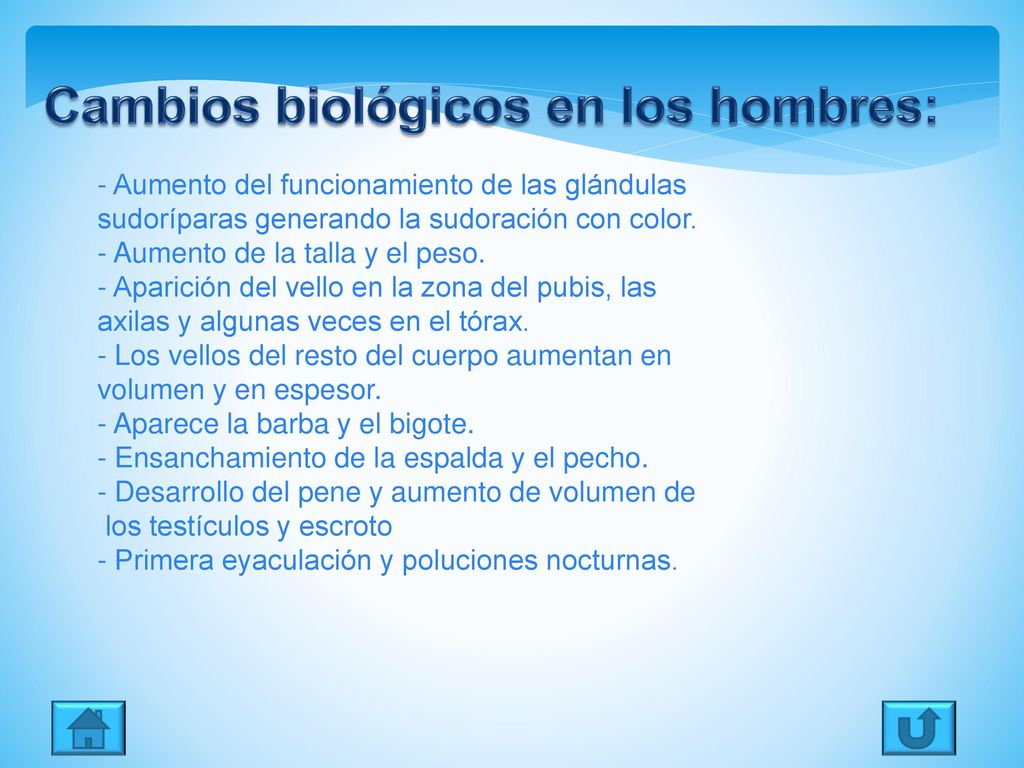 Cambios biológicos en los hombres:

- Aumento del funcionamiento de las glándulas sudoríparas generando la sudoración con color.
- Aumento de la talla y el peso.
- Aparición del vello en la zona del pubis, las axilas y algunas veces en el tórax.
- Los vellos del resto del cuerpo aumentan en volumen y en espesor.
- Aparece la barba y el bigote.
- Ensanchamiento de la espalda y el pecho.
- Desarrollo del pene y aumento de volumen de los testículos y escroto
- Primera eyaculación y poluciones nocturnas.